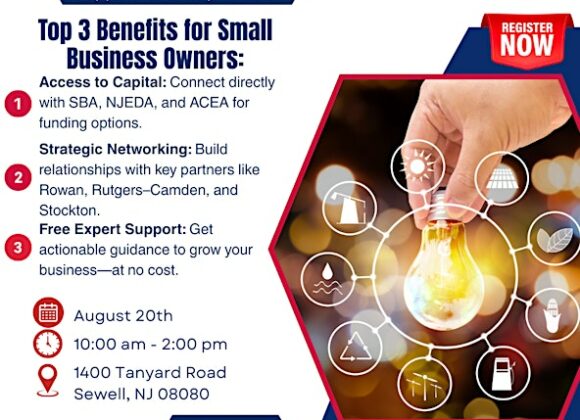 Top 3 Benefits for Small Business Owners:

REGISTER NOW

1 Access to Capital: Connect directly with SBA, NJEDA, and ACEA for funding options.

2 Strategic Networking: Build relationships with key partners like Rowan, Rutgers–Camden, and Stockton.

3 Free Expert Support: Get actionable guidance to grow your business—at no cost.

August 20th

10:00 am - 2:00 pm

1400 Tanyard Road
Sewell, NJ 08080